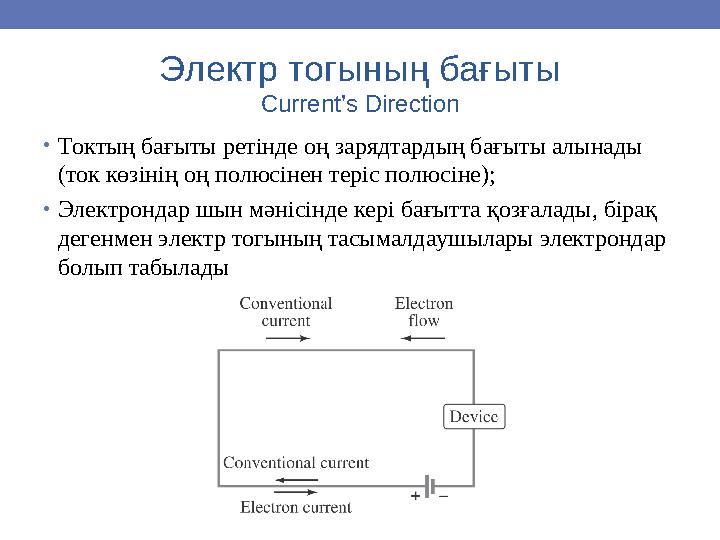 Электр тогының бағыты
Current's Direction

• Токтың бағыты ретінде оң зарядтардың бағыты алынады (ток көзінің оң полюсінен теріс полюсіне);

• Электрондар шын мәнісінде кері бағытта қозғалады, бірақ дегенмен электр тогының тасымалдаушылары электрондар болып табылады

Conventional current

Electron flow

Device

Conventional current

Electron current

+ −